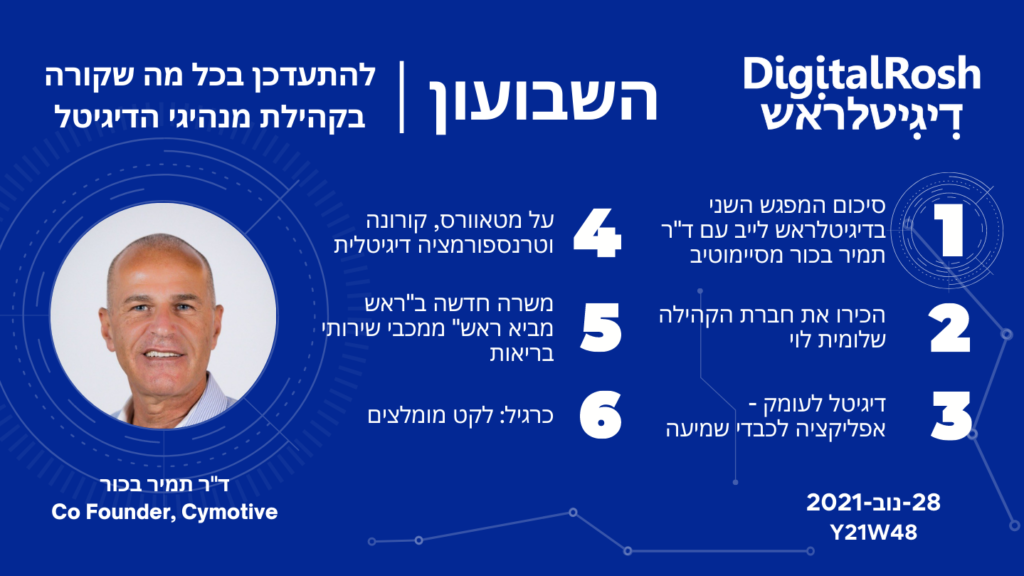 DigitalRosh
דיגיטלראש

השבועון

להתעדכן בכל מה שקורה
בקהילת מנהיגי הדיגיטל

1
סיכום המפגש השני בדיגיטלראש לייב עם ד"ר תמיר בכור מסיימוטיב

2
הכירו את חברת הקהילה שלומית לוי

3
דיגיטל לעומק - אפליקציה לכבדי שמיעה

4
על מטאוורס, קורונה וטרנספורמציה דיגיטלית

5
משרה חדשה ב"ראש מביא ראש" ממכבי שירותי בריאות

6
כרגיל: לקט מומלצים

ד"ר תמיר בכור
Co Founder, Cymotive

28-נוב-2021
Y21W48